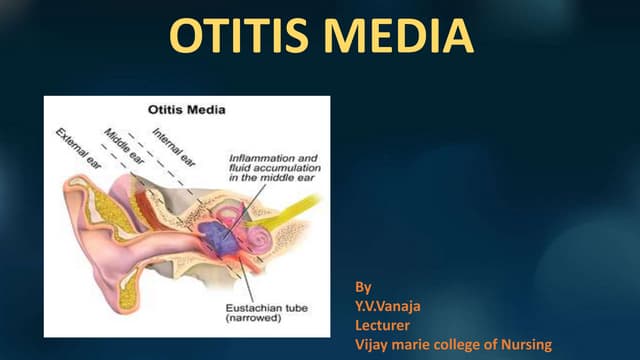 OTITIS MEDIA

Otitis Media

External ear

Middle ear

Internal ear

Inflammation and fluid accumulation in the middle ear

Eustachian tube (narrowed)

By
Y.V.Vanaja
Lecturer
Vijay marie college of Nursing